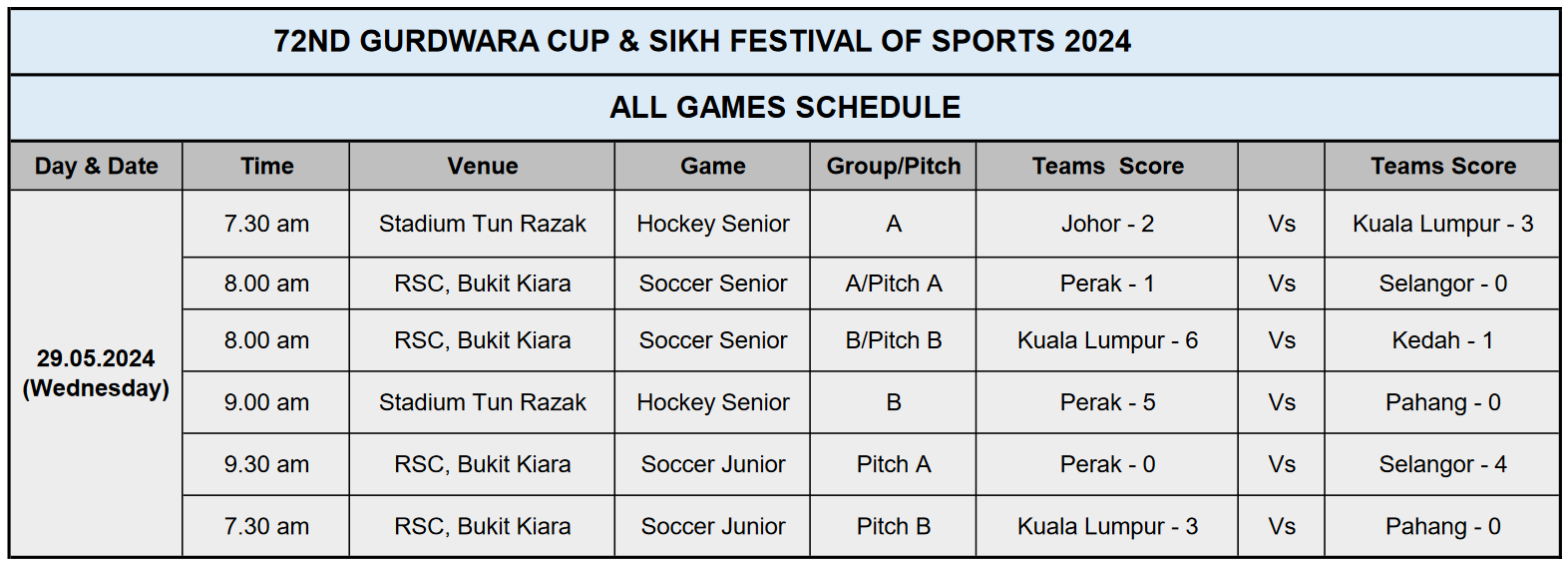 72ND GURDWARA CUP & SIKH FESTIVAL OF SPORTS 2024

ALL GAMES SCHEDULE

| Day & Date | Time | Venue | Game | Group/Pitch | Teams Score | | Teams Score |
|---|---|---|---|---|---|---|---|
| 29.05.2024 (Wednesday) | 7.30 am | Stadium Tun Razak | Hockey Senior | A | Johor - 2 | Vs | Kuala Lumpur - 3 |
| | 8.00 am | RSC, Bukit Kiara | Soccer Senior | A/Pitch A | Perak - 1 | Vs | Selangor - 0 |
| | 8.00 am | RSC, Bukit Kiara | Soccer Senior | B/Pitch B | Kuala Lumpur - 6 | Vs | Kedah - 1 |
| | 9.00 am | Stadium Tun Razak | Hockey Senior | B | Perak - 5 | Vs | Pahang - 0 |
| | 9.30 am | RSC, Bukit Kiara | Soccer Junior | Pitch A | Perak - 0 | Vs | Selangor - 4 |
| | 7.30 am | RSC, Bukit Kiara | Soccer Junior | Pitch B | Kuala Lumpur - 3 | Vs | Pahang - 0 |